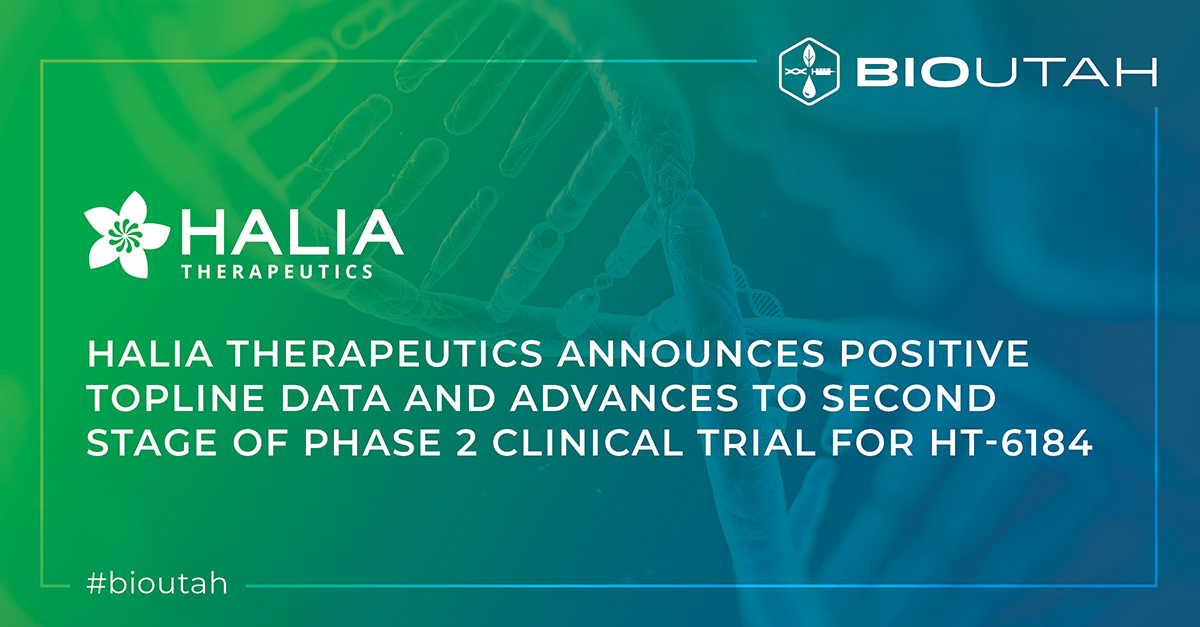 BIOUTAH

HALIA
THERAPEUTICS

HALIA THERAPEUTICS ANNOUNCES POSITIVE TOPLINE DATA AND ADVANCES TO SECOND STAGE OF PHASE 2 CLINICAL TRIAL FOR HT-6184

#bioutah